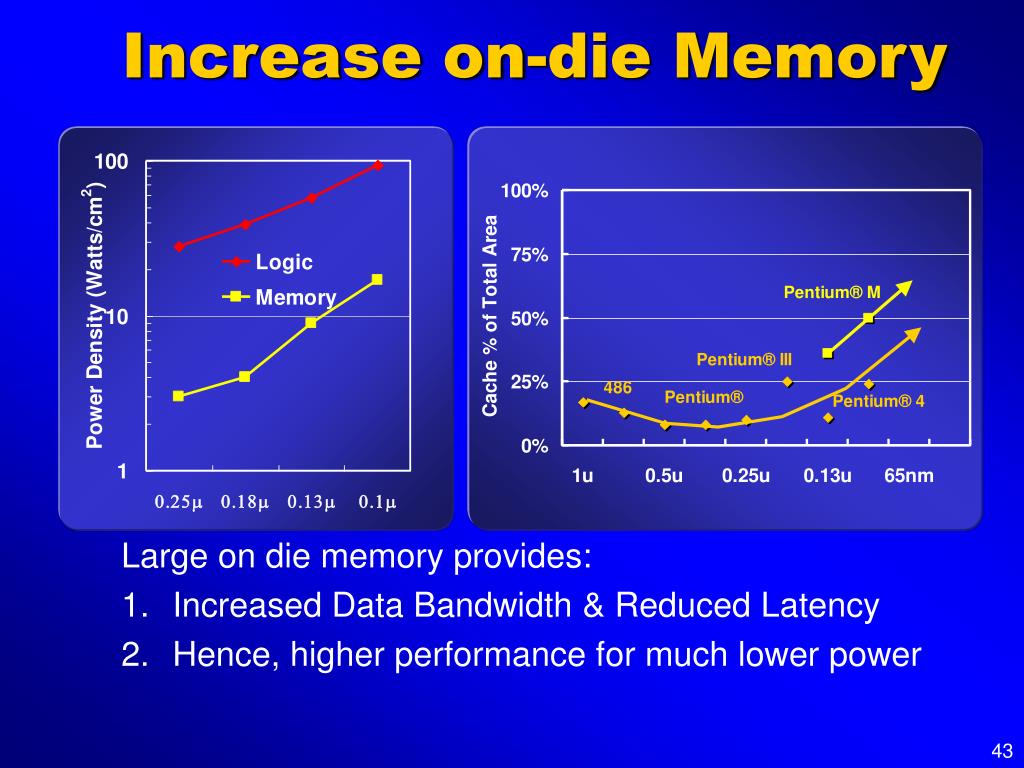 Increase on-die Memory

Power Density (Watts/cm$^2$)

100

10

1

Logic

Memory

0.25µ 0.18µ 0.13µ 0.1µ

Cache % of Total Area

100%

75%

50%

25%

0%

Pentium® M

Pentium® III

486

Pentium®

Pentium® 4

1u 0.5u 0.25u 0.13u 65nm

Large on die memory provides:

1. Increased Data Bandwidth & Reduced Latency

2. Hence, higher performance for much lower power

43